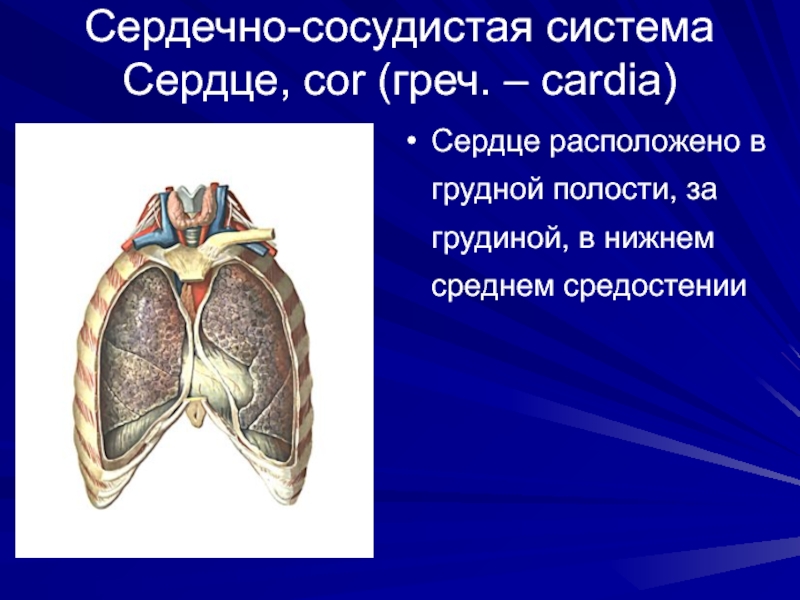 Сердечно-сосудистая система
Сердце, cor (греч. – cardia)

• Сердце расположено в грудной полости, за грудиной, в нижнем среднем средостении